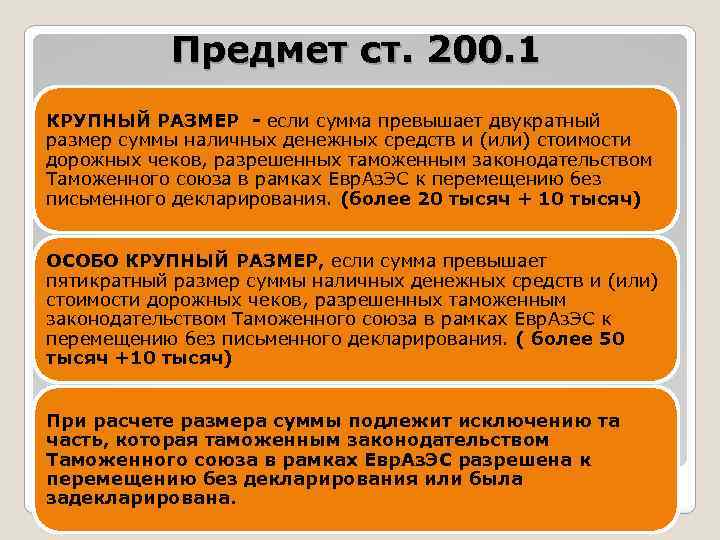 Предмет ст. 200.1

КРУПНЫЙ РАЗМЕР - если сумма превышает двукратный размер суммы наличных денежных средств и (или) стоимости дорожных чеков, разрешенных таможенным законодательством Таможенного союза в рамках ЕврАзЭС к перемещению без письменного декларирования. (более 20 тысяч + 10 тысяч)

ОСОБО КРУПНЫЙ РАЗМЕР, если сумма превышает пятикратный размер суммы наличных денежных средств и (или) стоимости дорожных чеков, разрешенных таможенным законодательством Таможенного союза в рамках ЕврАзЭС к перемещению без письменного декларирования. ( более 50 тысяч +10 тысяч)

При расчете размера суммы подлежит исключению та часть, которая таможенным законодательством Таможенного союза в рамках ЕврАзЭС разрешена к перемещению без декларирования или была задекларирована.